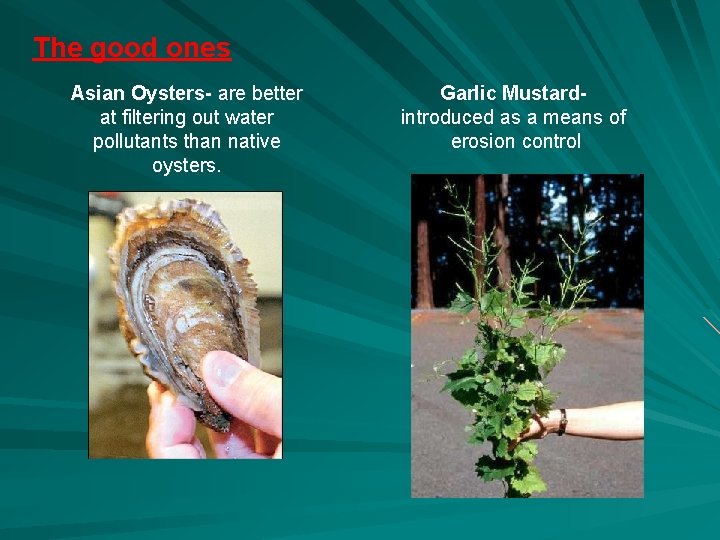 The good ones

Asian Oysters- are better at filtering out water pollutants than native oysters.

Garlic Mustard- introduced as a means of erosion control